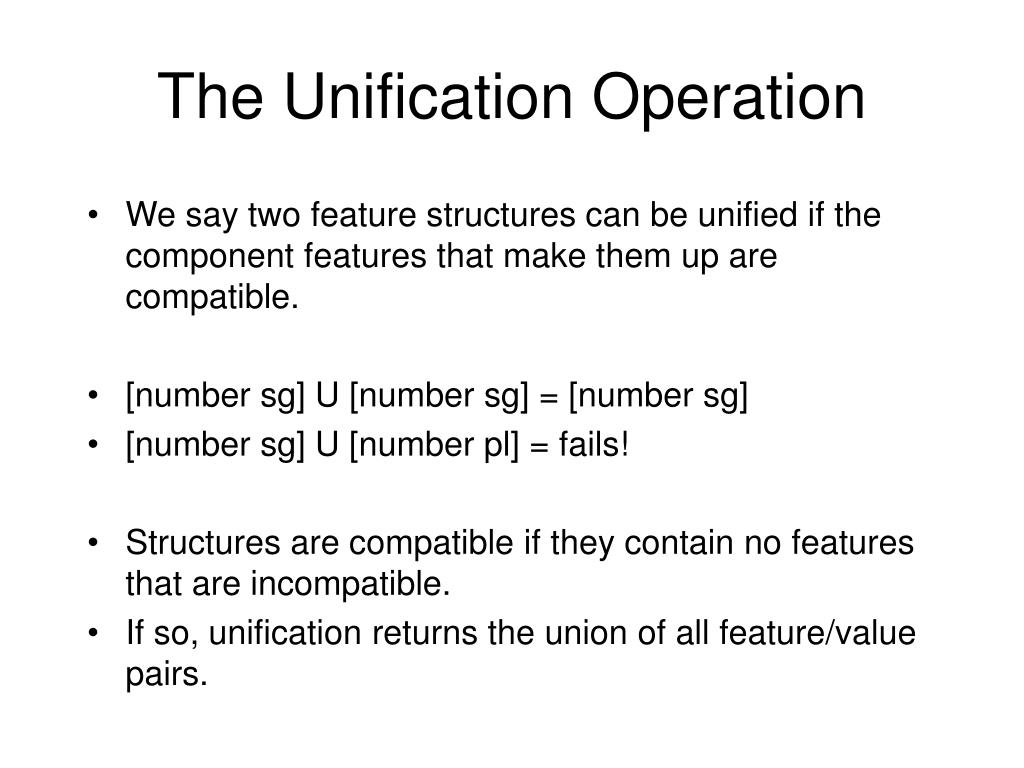 The Unification Operation

• We say two feature structures can be unified if the component features that make them up are compatible.

• [number sg] U [number sg] = [number sg]
• [number sg] U [number pl] = fails!

• Structures are compatible if they contain no features that are incompatible.
• If so, unification returns the union of all feature/value pairs.